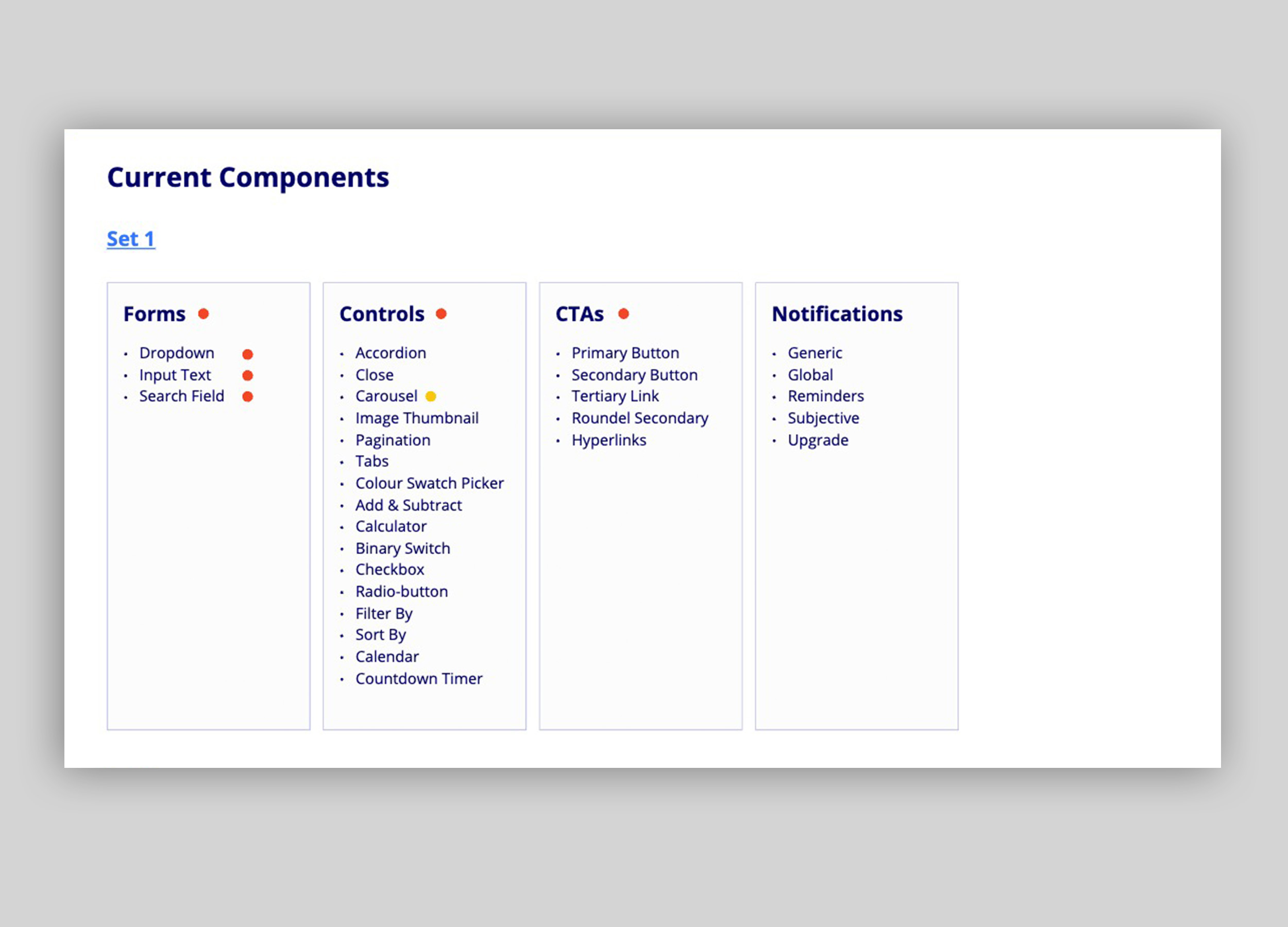 Current Components

Set 1

Forms

- Dropdown
- Input Text
- Search Field

Controls

- Accordion
- Close
- Carousel
- Image Thumbnail
- Pagination
- Tabs
- Colour Swatch Picker
- Add & Subtract
- Calculator
- Binary Switch
- Checkbox
- Radio-button
- Filter By
- Sort By
- Calendar
- Countdown Timer

CTAs

- Primary Button
- Secondary Button
- Tertiary Link
- Roundel Secondary
- Hyperlinks

Notifications

- Generic
- Global
- Reminders
- Subjective
- Upgrade